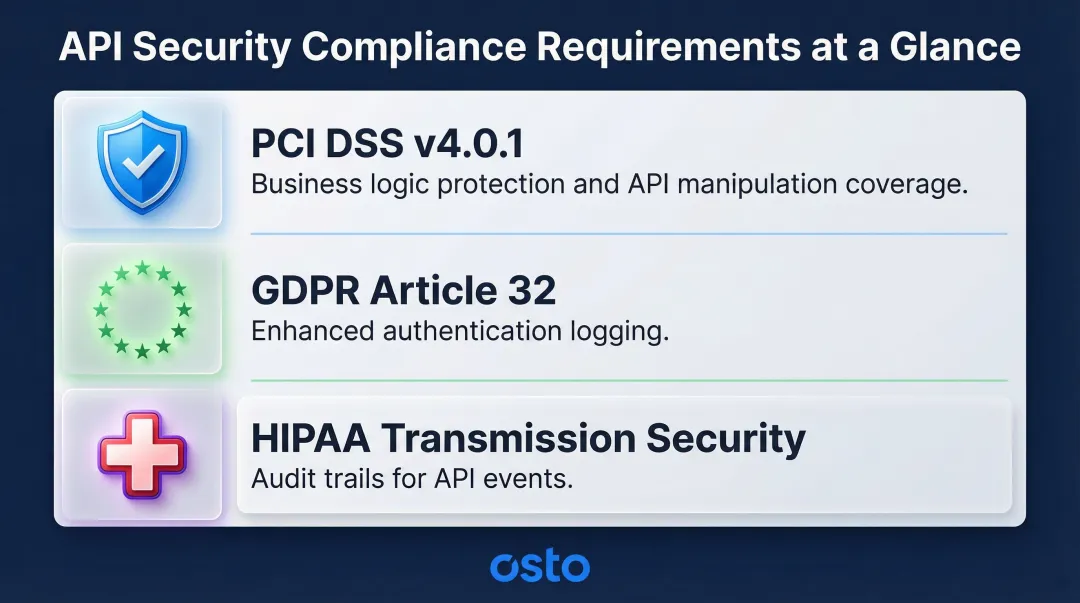 API Security Compliance Requirements at a Glance

PCI DSS v4.0.1
Business logic protection and API manipulation coverage.

GDPR Article 32
Enhanced authentication logging.

HIPAA Transmission Security
Audit trails for API events.

osto